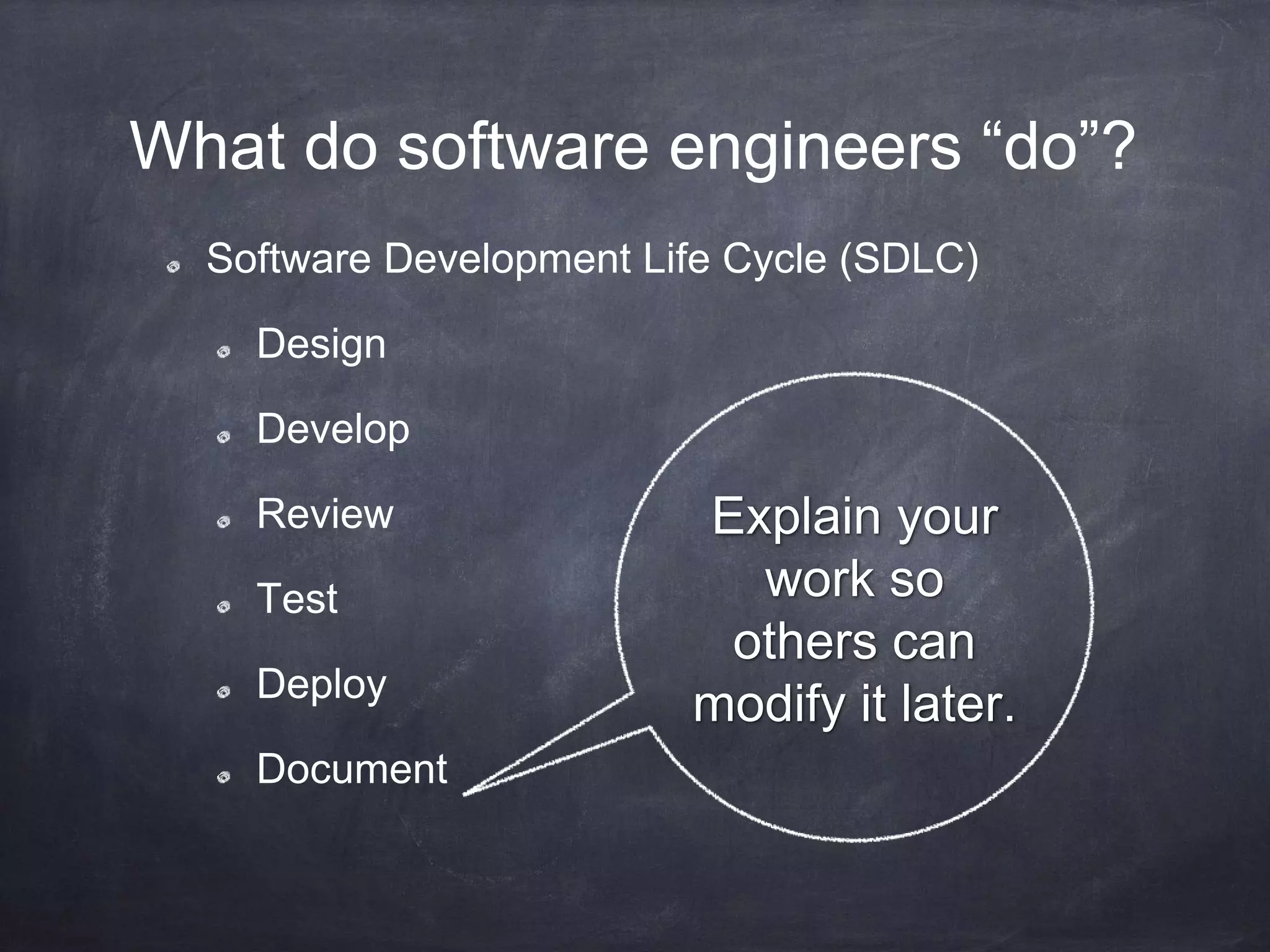 What do software engineers “do”?

Software Development Life Cycle (SDLC)

Design

Develop

Review

Test

Deploy

Document

Explain your work so others can modify it later.